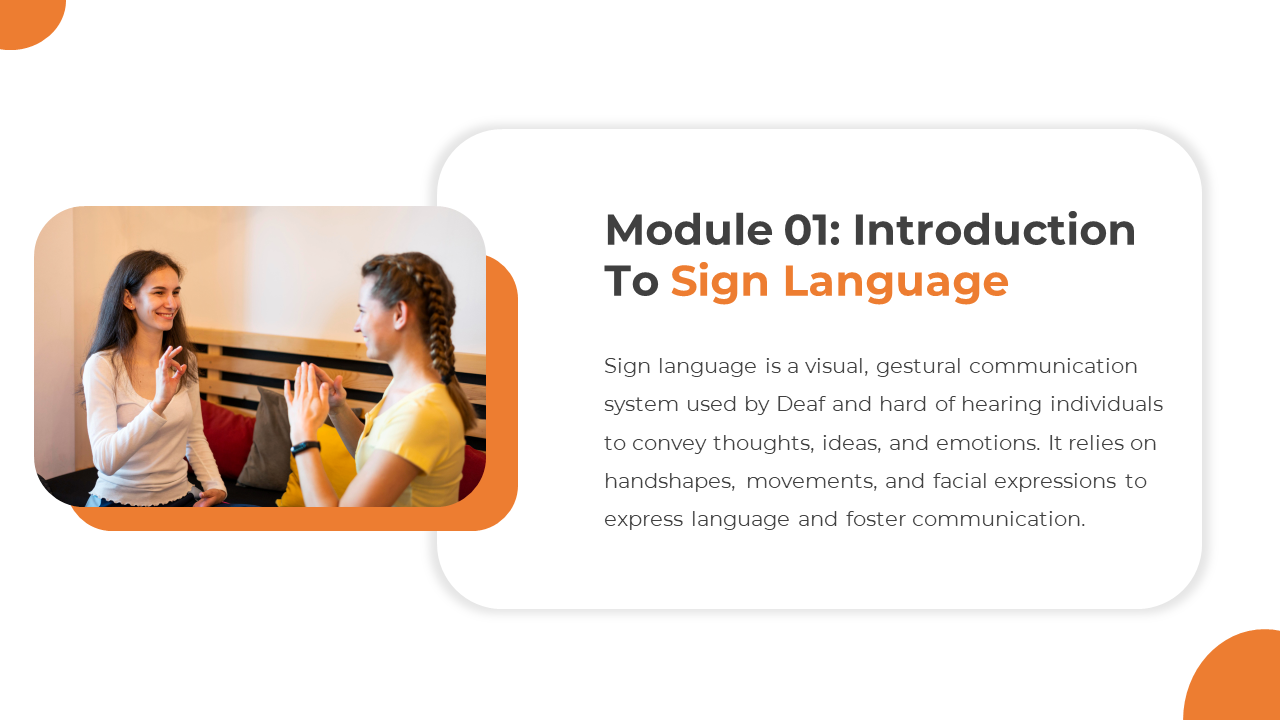 Module 01: Introduction To Sign Language

Sign language is a visual, gestural communication system used by Deaf and hard of hearing individuals to convey thoughts, ideas, and emotions. It relies on handshapes, movements, and facial expressions to express language and foster communication.